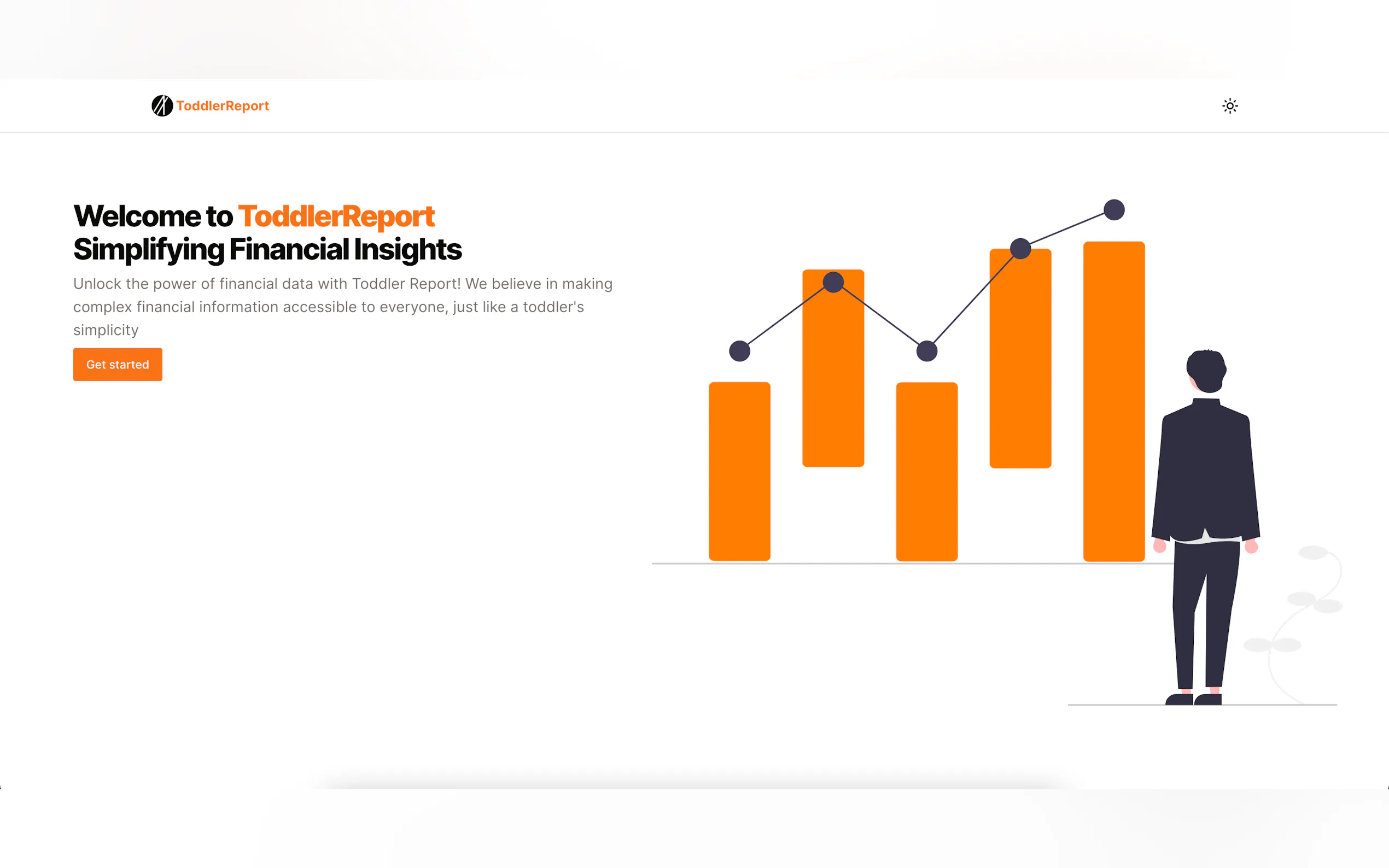 ToddlerReport

Welcome to ToddlerReport
Simplifying Financial Insights

Unlock the power of financial data with Toddler Report! We believe in making complex financial information accessible to everyone, just like a toddler's simplicity

Get started